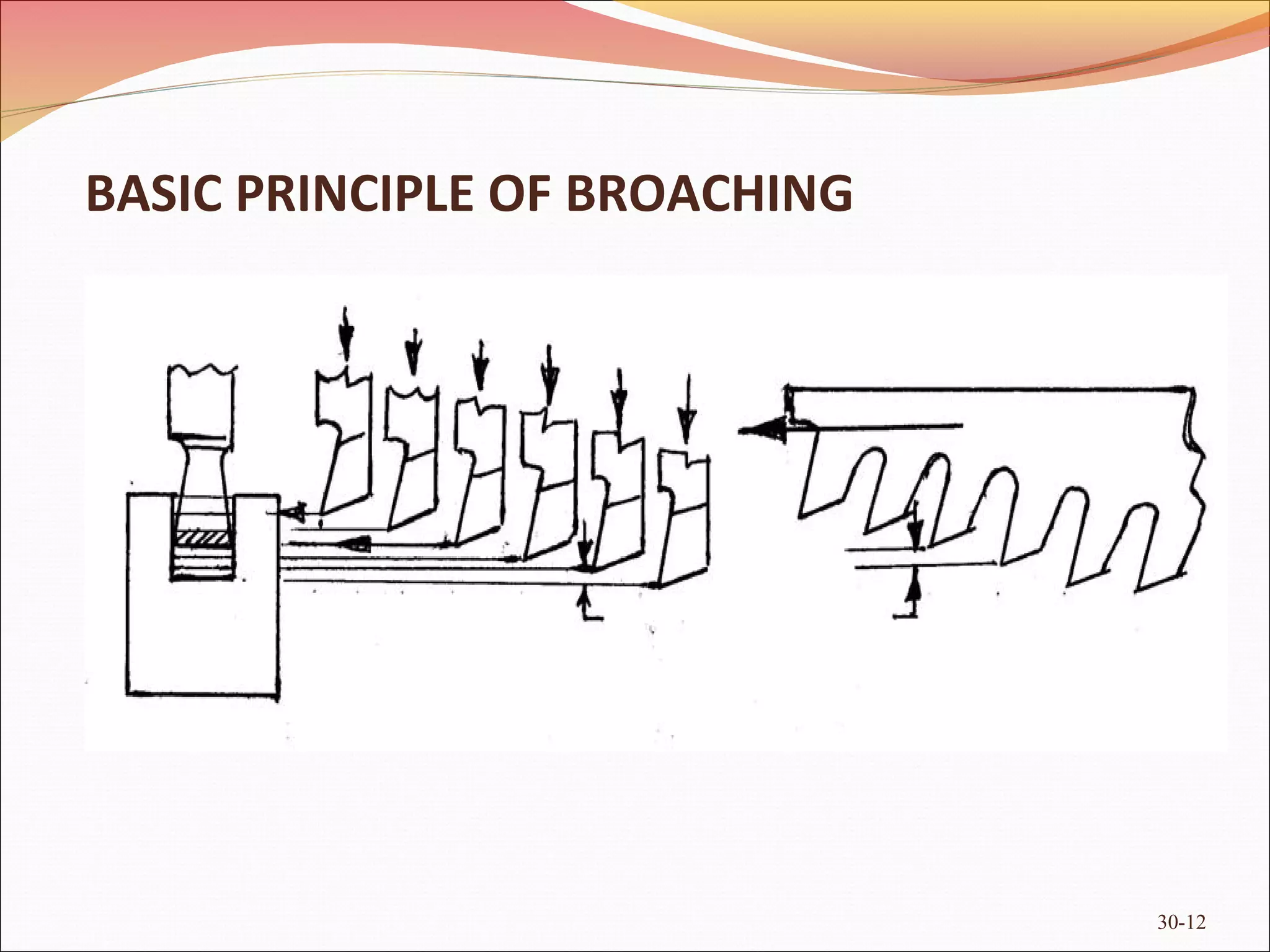 BASIC PRINCIPLE OF BROACHING

30-12